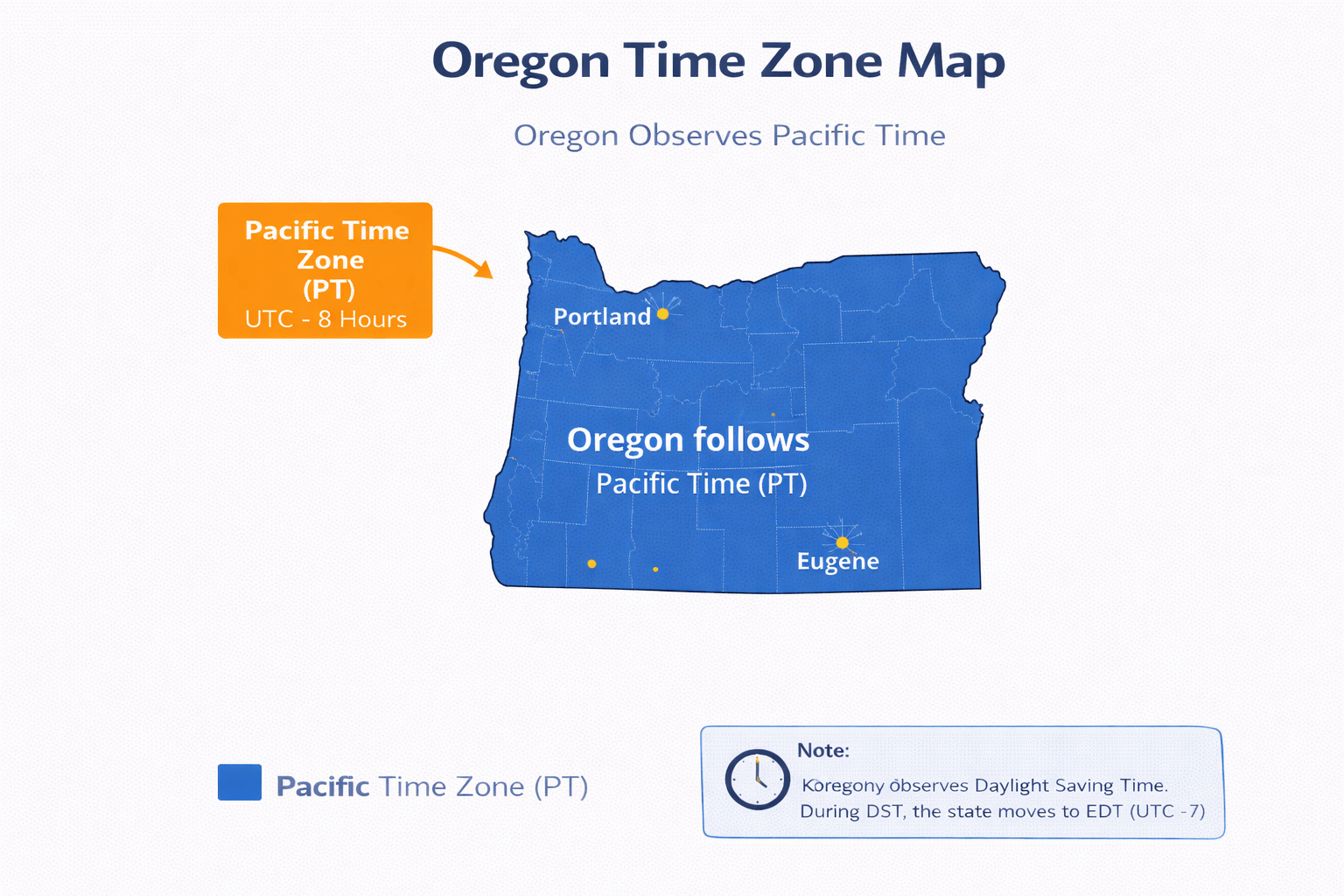 Oregon Time Zone Map

Oregon Observes Pacific Time

Pacific Time Zone (PT)
UTC - 8 Hours

Portland

Oregon follows
Pacific Time (PT)

Eugene

Pacific Time Zone (PT)

Note:
Koregony observes Daylight Saving Time.
During DST, the state moves to EDT (UTC -7)